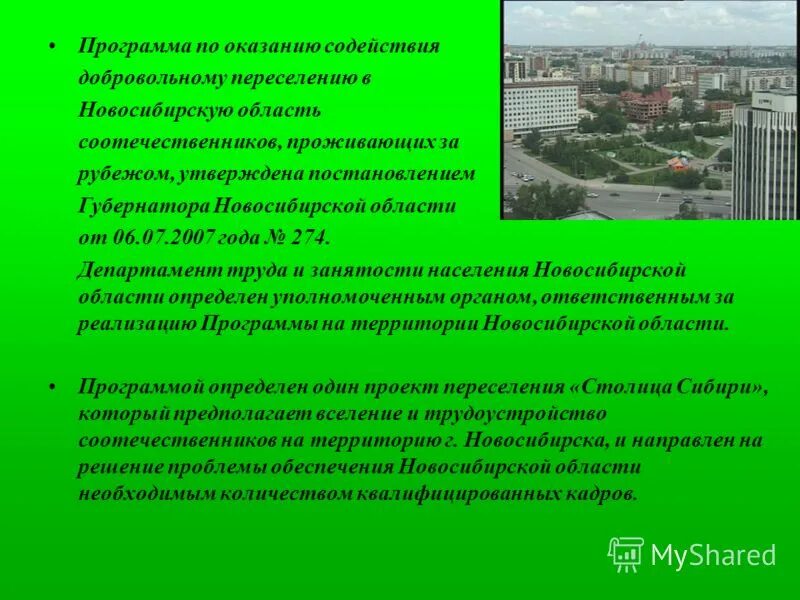 • Программа по оказанию содействия добровольному переселению в Новосибирскую область соотечественников, проживающих за рубежом, утверждена постановлением Губернатора Новосибирской области от 06.07.2007 года № 274.

Департамент труда и занятости населения Новосибирской области определен уполномоченным органом, ответственным за реализацию Программы на территории Новосибирской области.

• Программой определен один проект переселения «Столица Сибири», который предполагает вселение и трудоустройство соотечественников на территорию г. Новосибирска, и направлен на решение проблемы обеспечения Новосибирской области необходимым количеством квалифицированных кадров.

MyShared